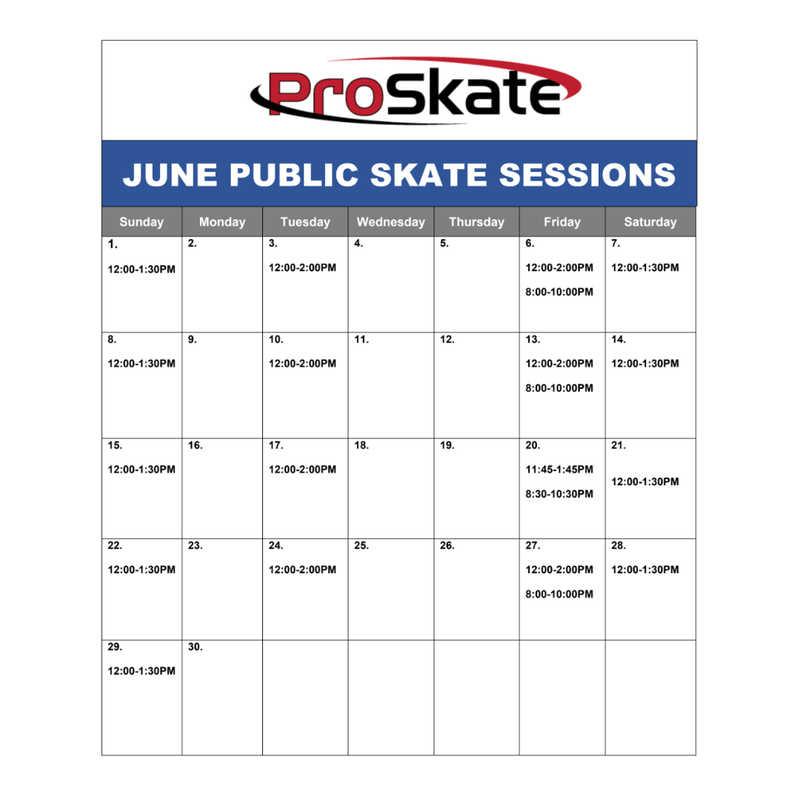 ProSkate

JUNE PUBLIC SKATE SESSIONS

| Sunday | Monday | Tuesday | Wednesday | Thursday | Friday | Saturday |
|---|---|---|---|---|---|---|
| 1. 12:00-1:30PM | 2. | 3. 12:00-2:00PM | 4. | 5. | 6. 12:00-2:00PM 8:00-10:00PM | 7. 12:00-1:30PM |
| 8. 12:00-1:30PM | 9. | 10. 12:00-2:00PM | 11. | 12. | 13. 12:00-2:00PM 8:00-10:00PM | 14. 12:00-1:30PM |
| 15. 12:00-1:30PM | 16. | 17. 12:00-2:00PM | 18. | 19. | 20. 11:45-1:45PM 8:30-10:30PM | 21. 12:00-1:30PM |
| 22. 12:00-1:30PM | 23. | 24. 12:00-2:00PM | 25. | 26. | 27. 12:00-2:00PM 8:00-10:00PM | 28. 12:00-1:30PM |
| 29. 12:00-1:30PM | 30. | | | | | |